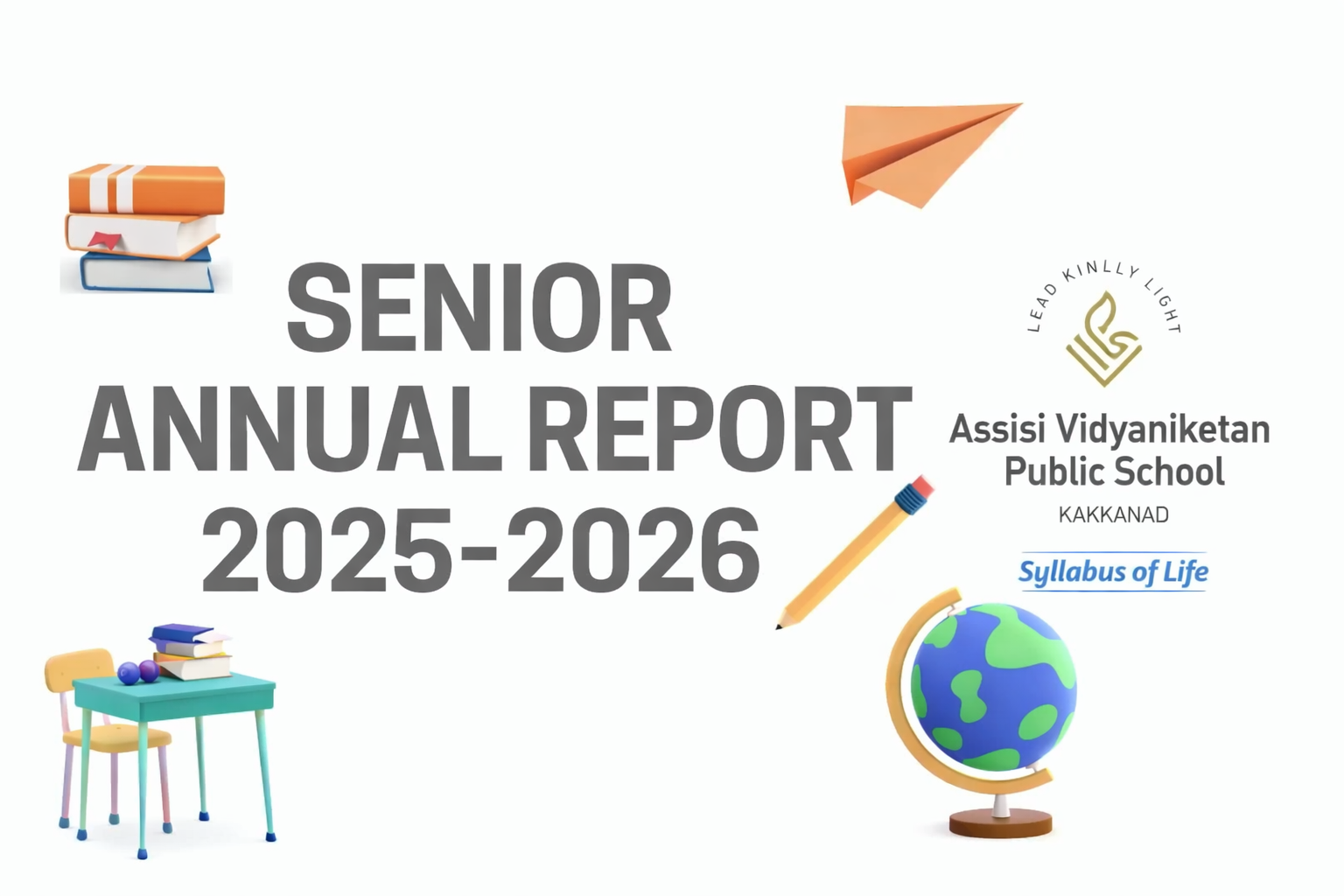 SENIOR
ANNUAL REPORT
2025-2026

LEAD KINLLY LIGHT

Assisi Vidyaniketan
Public School
KAKKANAD

Syllabus of Life